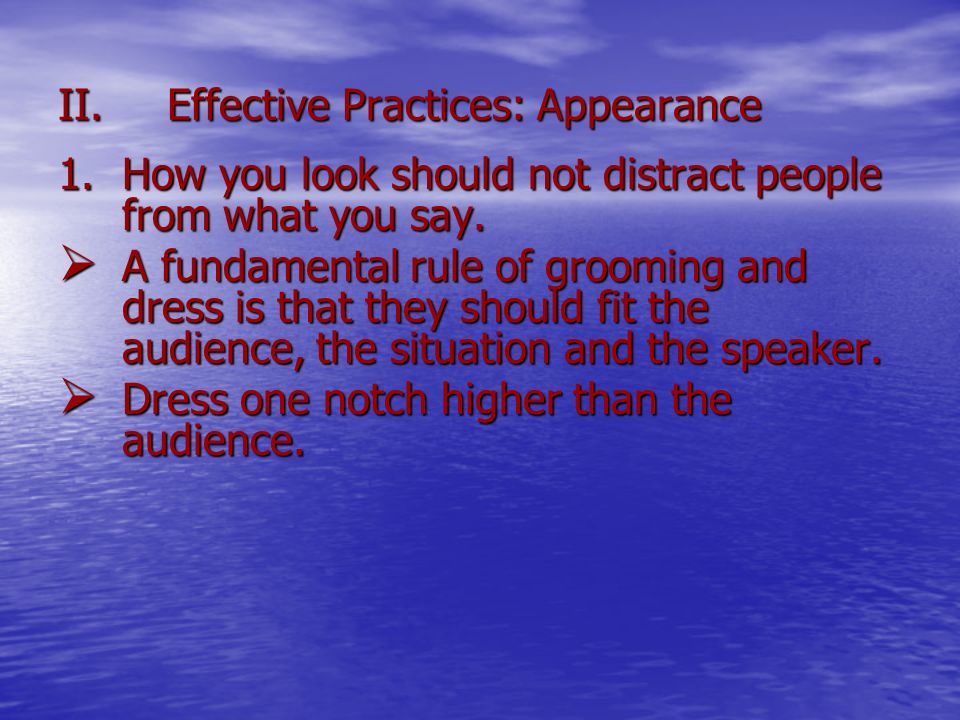 II. Effective Practices: Appearance

1. How you look should not distract people from what you say.

➢ A fundamental rule of grooming and dress is that they should fit the audience, the situation and the speaker.

➢ Dress one notch higher than the audience.